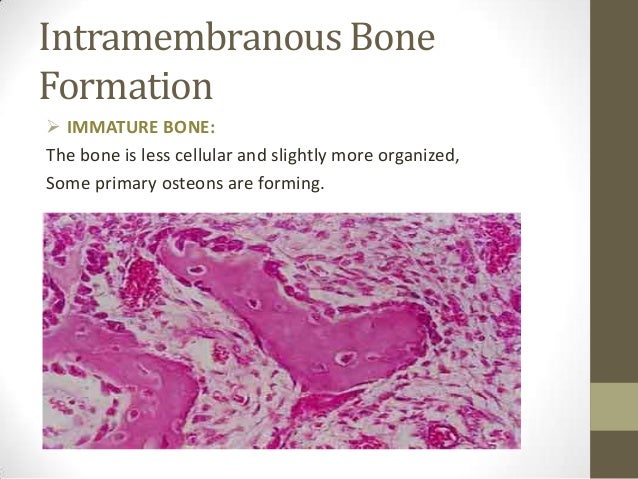 Intramembranous Bone Formation

➢ IMMATURE BONE:

The bone is less cellular and slightly more organized,
Some primary osteons are forming.